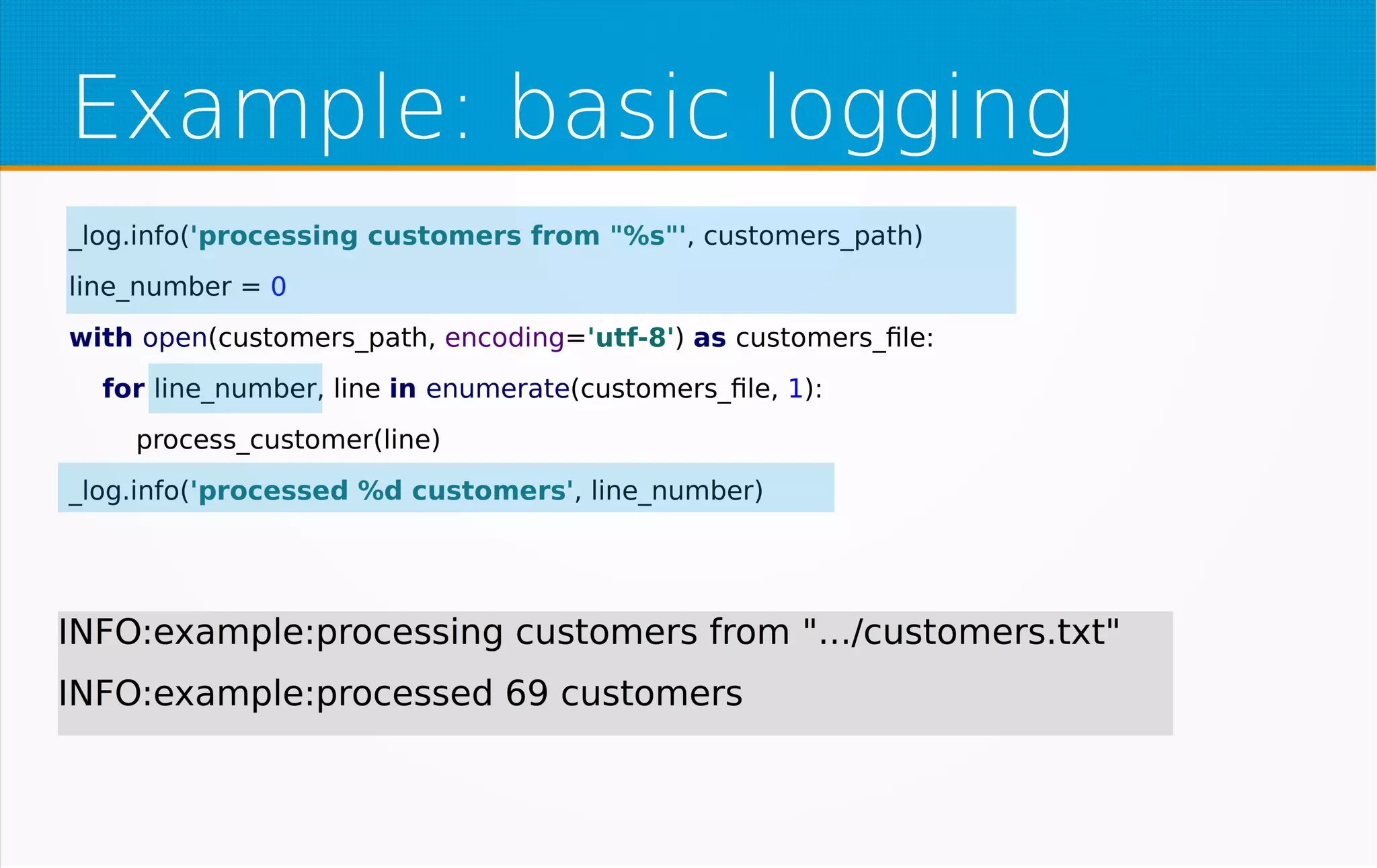 Example: basic logging

_log.info('processing customers from "%s"', customers_path)
line_number = 0
with open(customers_path, encoding='utf-8') as customers_file:
    for line_number, line in enumerate(customers_file, 1):
        process_customer(line)
_log.info('processed %d customers', line_number)

INFO:example:processing customers from ".../customers.txt"
INFO:example:processed 69 customers